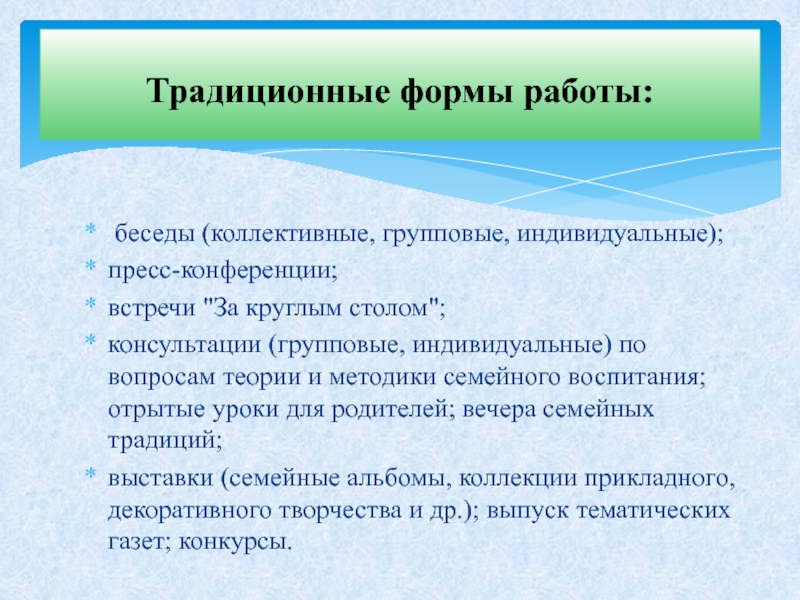 Традиционные формы работы:

* беседы (коллективные, групповые, индивидуальные);
* пресс-конференции;
* встречи "За круглым столом";
* консультации (групповые, индивидуальные) по вопросам теории и методики семейного воспитания; отрытые уроки для родителей; вечера семейных традиций;
* выставки (семейные альбомы, коллекции прикладного, декоративного творчества и др.); выпуск тематических газет; конкурсы.